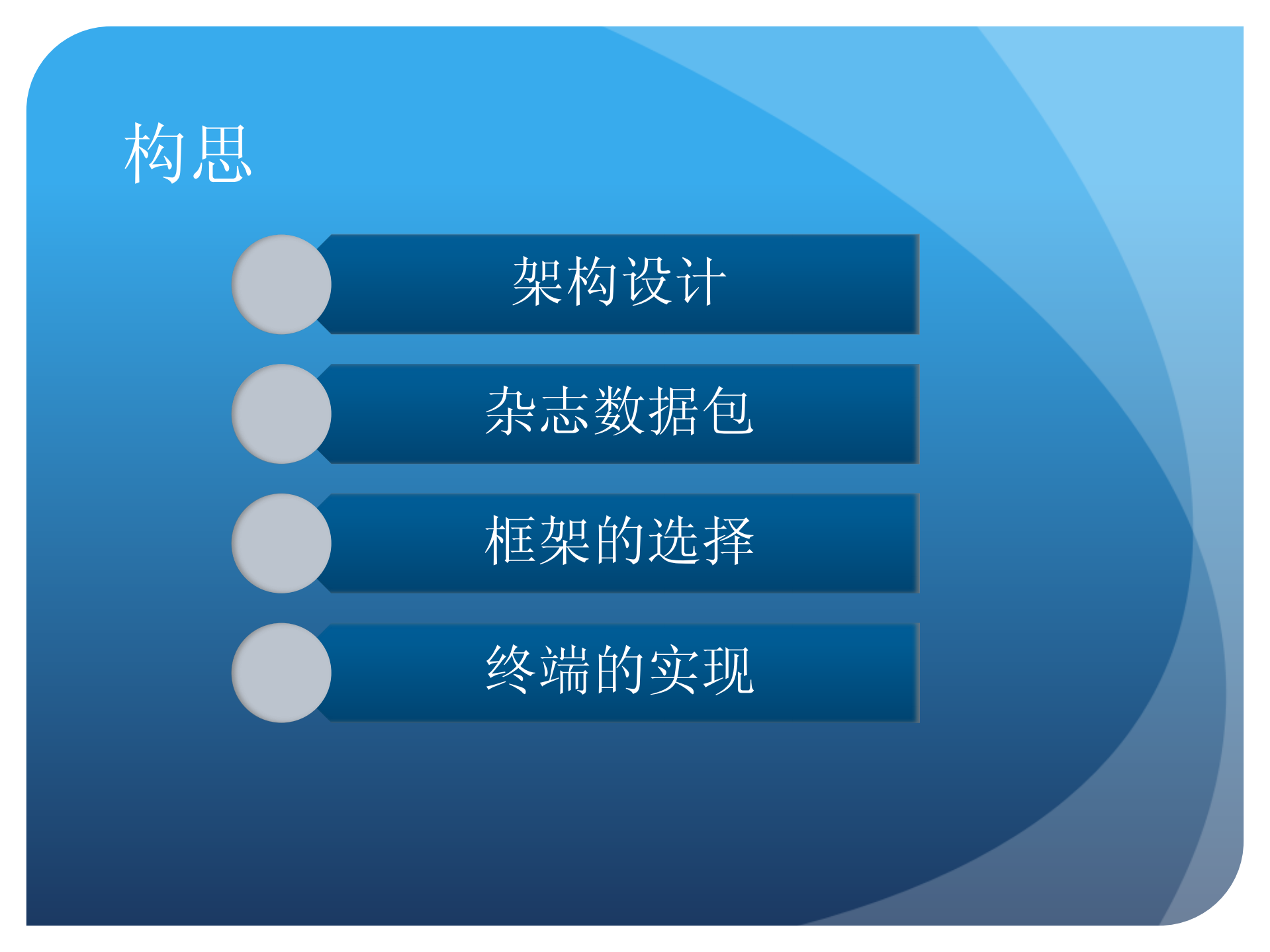 构思

架构设计

杂志数据包

框架的选择

终端的实现